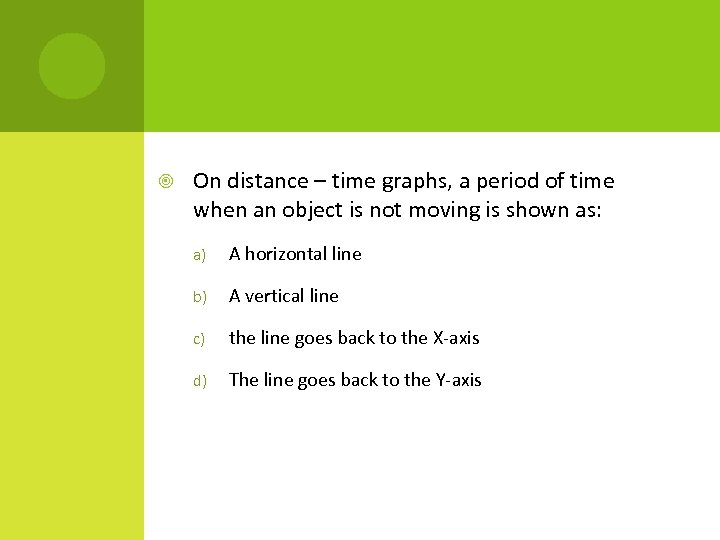 On distance – time graphs, a period of time when an object is not moving is shown as:

a) A horizontal line

b) A vertical line

c) the line goes back to the X-axis

d) The line goes back to the Y-axis